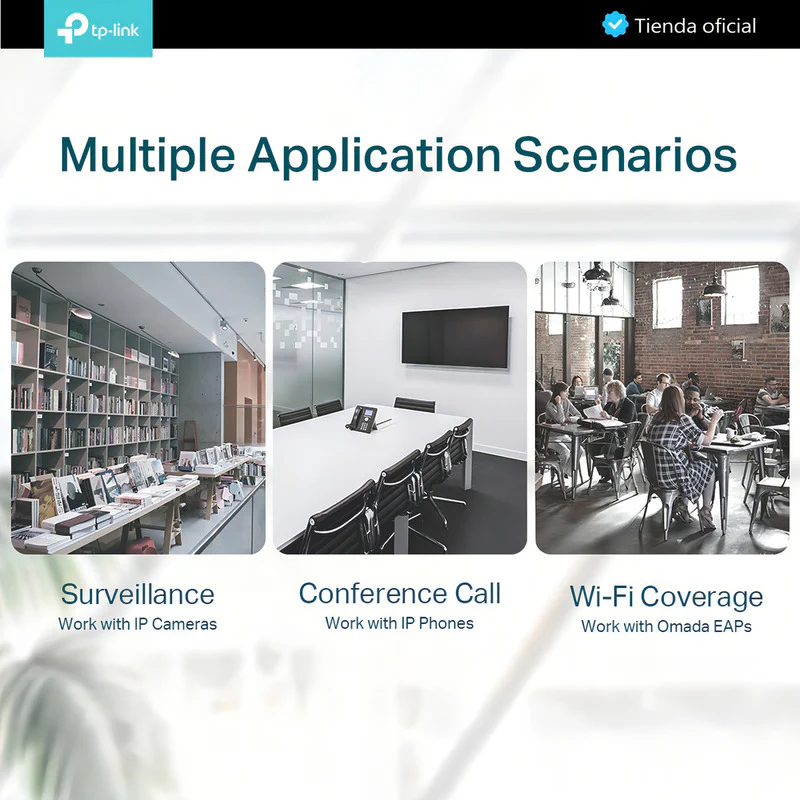 tp-link

Tienda oficial

Multiple Application Scenarios

Surveillance
Work with IP Cameras

Conference Call
Work with IP Phones

Wi-Fi Coverage
Work with Omada EAPs